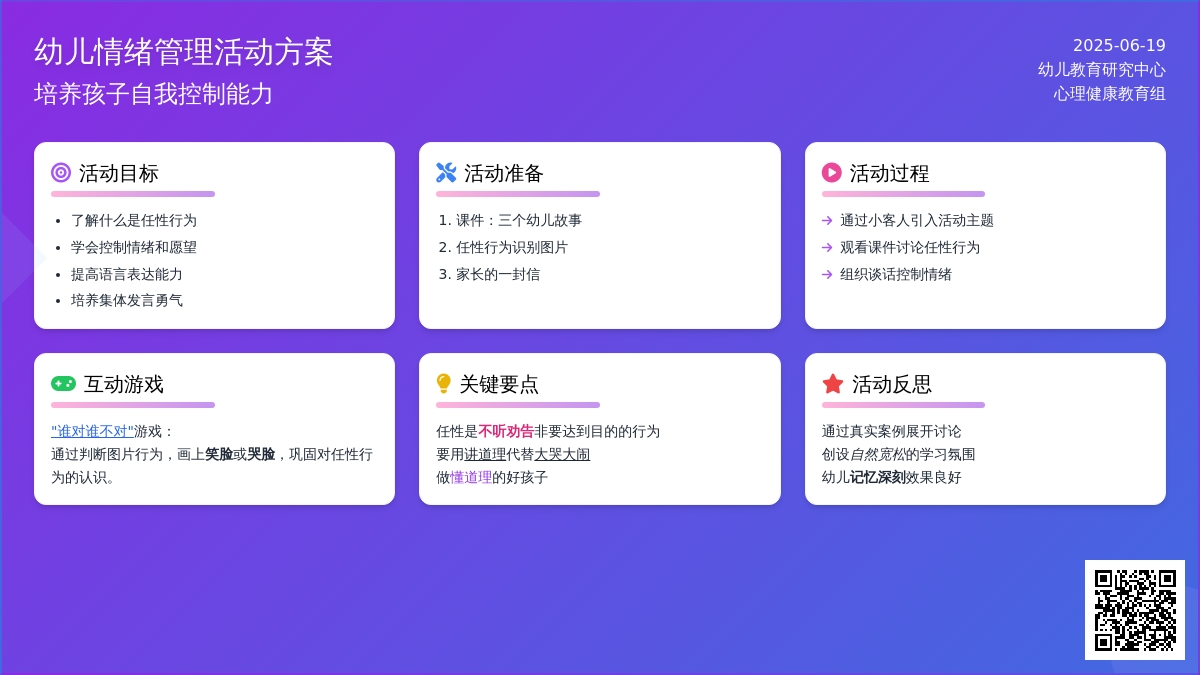 幼儿情绪管理活动方案
培养孩子自我控制能力

2025-06-19
幼儿教育研究中心
心理健康教育组

活动目标
• 了解什么是任性行为
• 学会控制情绪和愿望
• 提高语言表达能力
• 培养集体发言勇气

活动准备
1. 课件：三个幼儿故事
2. 任性行为识别图片
3. 家长的一封信

活动过程
→ 通过小客人引入活动主题
→ 观看课件讨论任性行为
→ 组织谈话控制情绪

互动游戏
"谁对谁不对"游戏：
通过判断图片行为，画上笑脸或哭脸，巩固对任性行为的认识。

关键要点
任性是不听劝告非要达到目的的行为
要用讲道理代替大哭大闹
做懂道理的好孩子

活动反思
通过真实案例展开讨论
创设自然宽松的学习氛围
幼儿记忆深刻效果良好